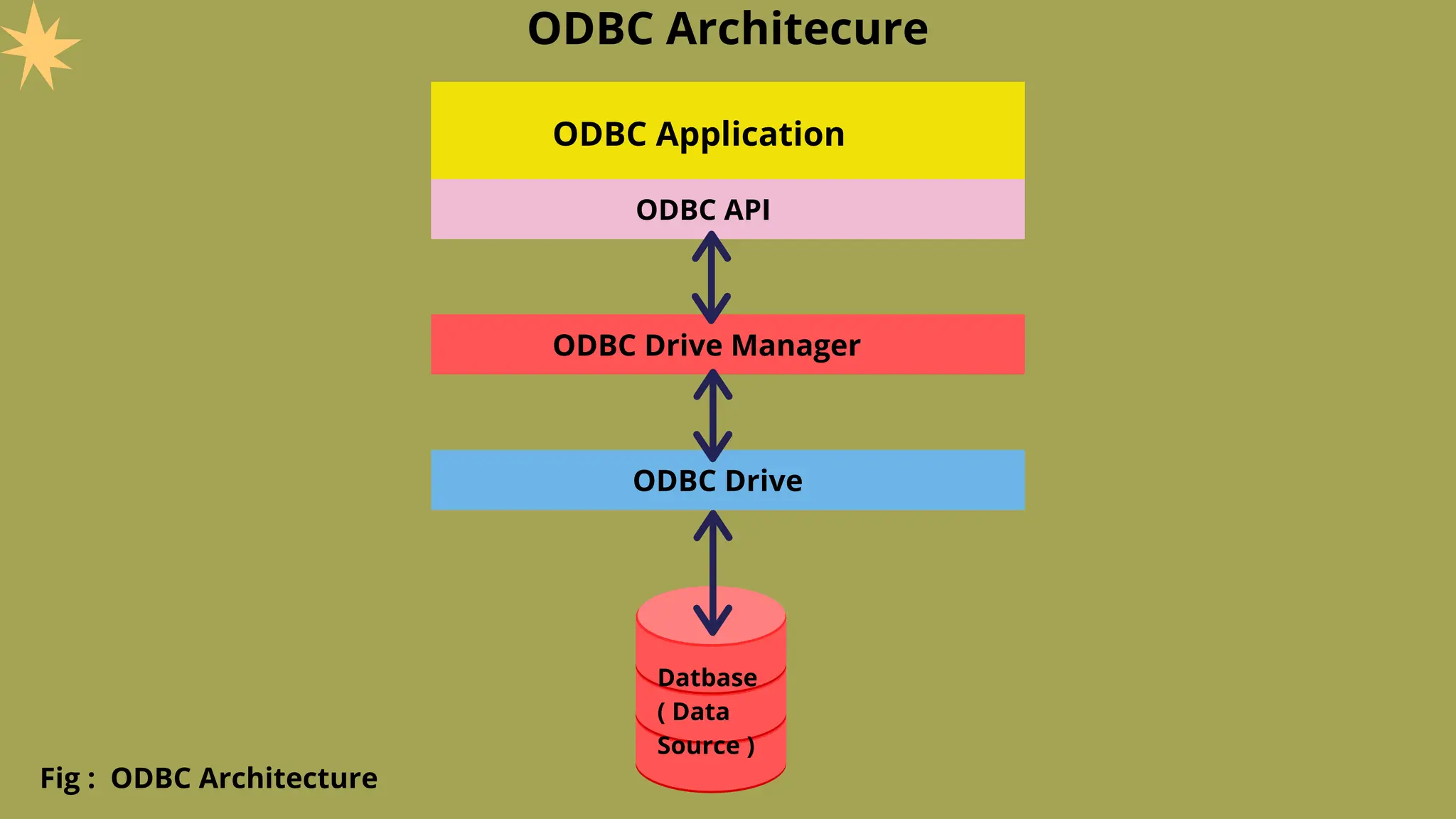 ODBC Architecure

ODBC Application

ODBC API

ODBC Drive Manager

ODBC Drive

Datbase ( Data Source )

Fig : ODBC Architecture